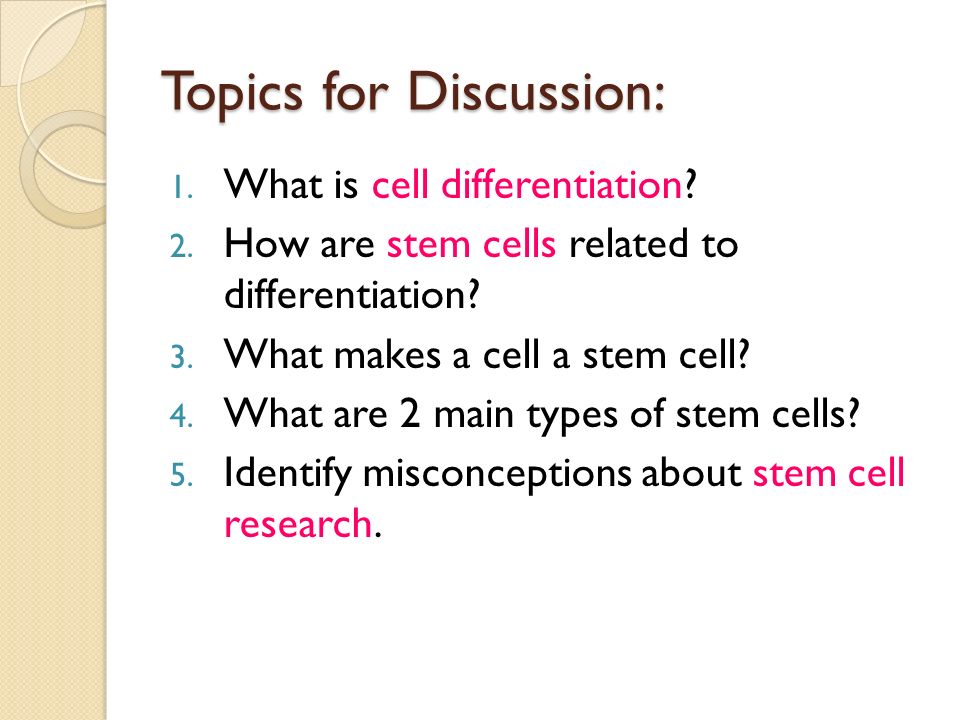 Topics for Discussion:

1. What is cell differentiation?
2. How are stem cells related to differentiation?
3. What makes a cell a stem cell?
4. What are 2 main types of stem cells?
5. Identify misconceptions about stem cell research.